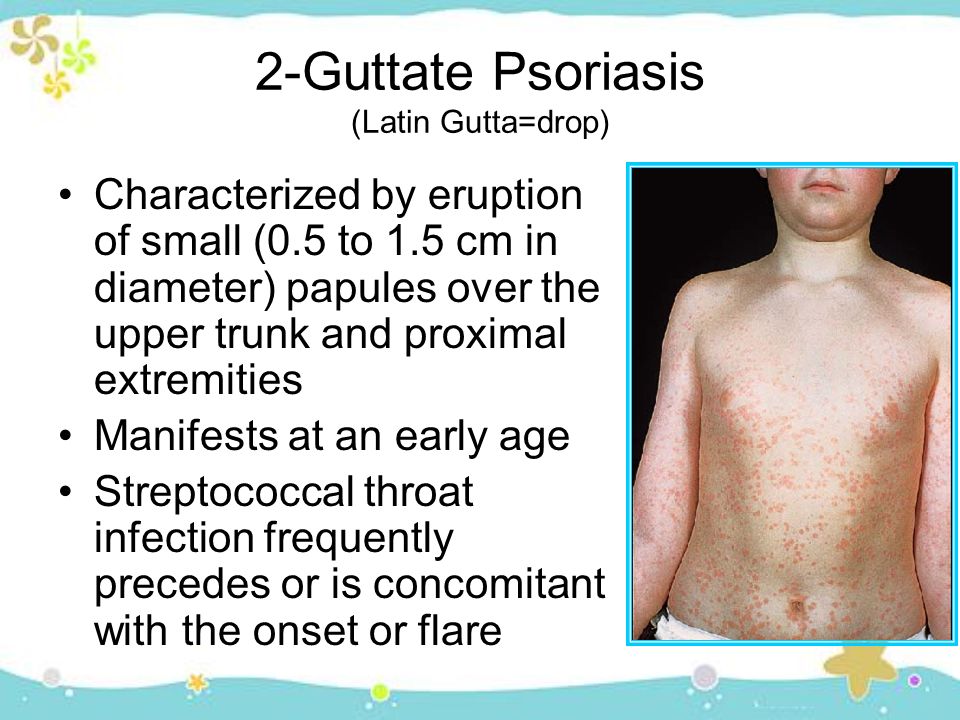 2-Guttate Psoriasis
(Latin Gutta=drop)

• Characterized by eruption of small (0.5 to 1.5 cm in diameter) papules over the upper trunk and proximal extremities
• Manifests at an early age
• Streptococcal throat infection frequently precedes or is concomitant with the onset or flare